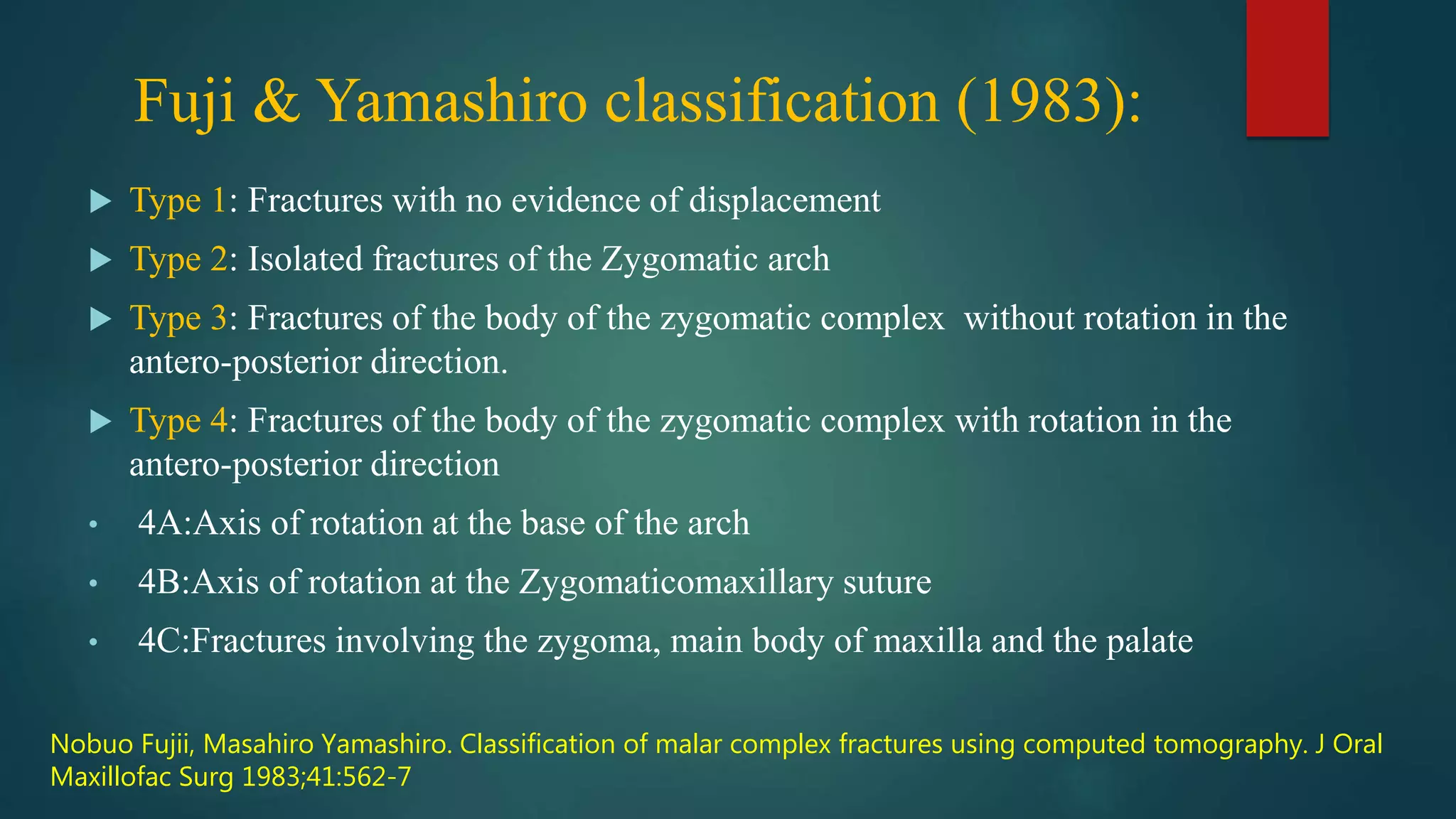 Fuji & Yamashiro classification (1983):

▶ Type 1: Fractures with no evidence of displacement

▶ Type 2: Isolated fractures of the Zygomatic arch

▶ Type 3: Fractures of the body of the zygomatic complex without rotation in the antero-posterior direction.

▶ Type 4: Fractures of the body of the zygomatic complex with rotation in the antero-posterior direction

• 4A:Axis of rotation at the base of the arch

• 4B:Axis of rotation at the Zygomaticomaxillary suture

• 4C:Fractures involving the zygoma, main body of maxilla and the palate

Nobuo Fujii, Masahiro Yamashiro. Classification of malar complex fractures using computed tomography. J Oral Maxillofac Surg 1983;41:562-7